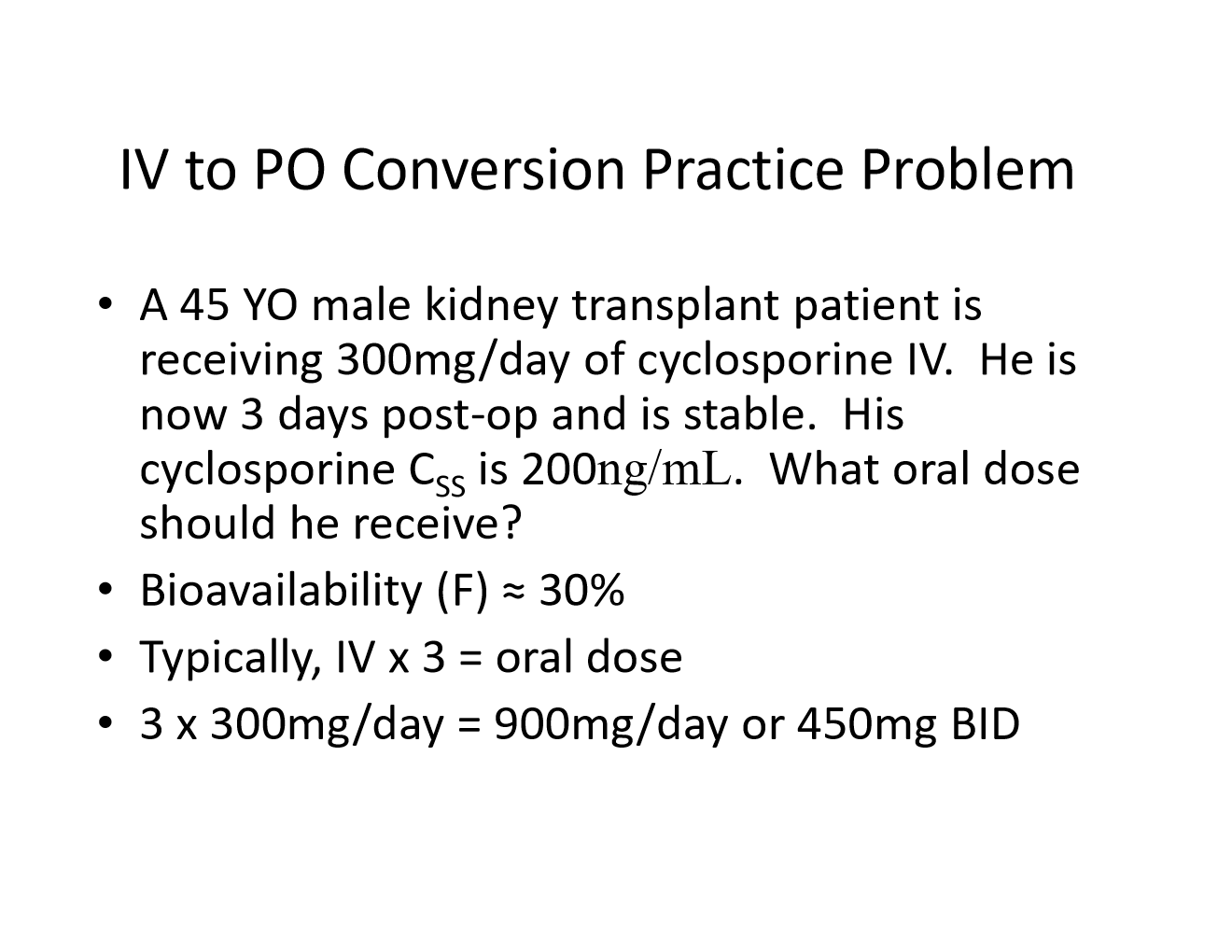 IV to PO Conversion Practice Problem

• A 45 YO male kidney transplant patient is receiving 300mg/day of cyclosporine IV. He is now 3 days post-op and is stable. His cyclosporine $C_{SS}$ is 200ng/mL. What oral dose should he receive?
• Bioavailability (F) ≈ 30%
• Typically, IV x 3 = oral dose
• 3 x 300mg/day = 900mg/day or 450mg BID